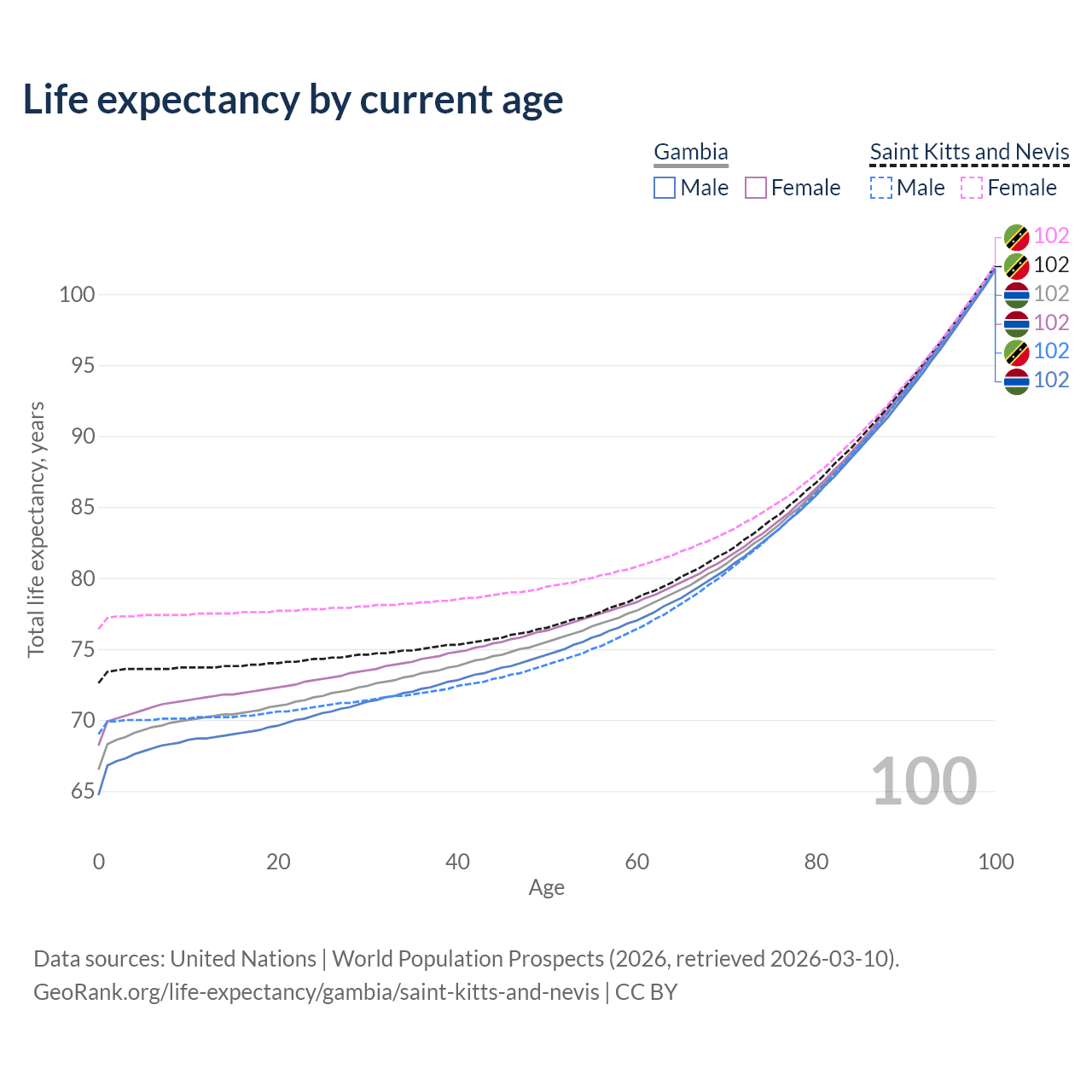 Life expectancy by current age

Gambia
Male Female

Saint Kitts and Nevis
Male Female

102
102
102
102
102
102

100
95
90
85
80
75
70
65

Total life expectancy, years

100

0 20 40 60 80 100
Age

Data sources: United Nations | World Population Prospects (2026, retrieved 2026-03-10).
GeoRank.org/life-expectancy/gambia/saint-kitts-and-nevis | CC BY